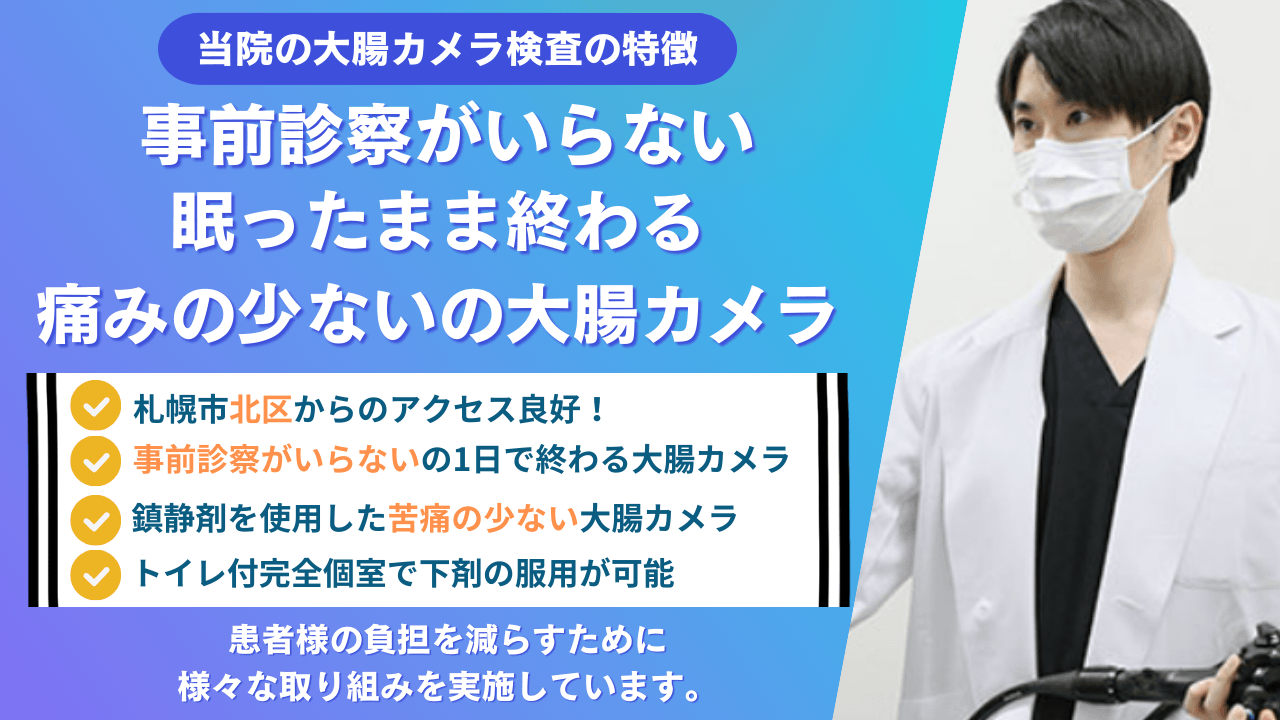 当院の大腸カメラ検査の特徴

事前診察がいらない
眠ったまま終わる
痛みの少ないの大腸カメラ

札幌市北区からのアクセス良好！
事前診察がいらないの1日で終わる大腸カメラ
鎮静剤を使用した苦痛の少ない大腸カメラ
トイレ付完全個室で下剤の服用が可能

患者様の負担を減らすために
様々な取り組みを実施しています。